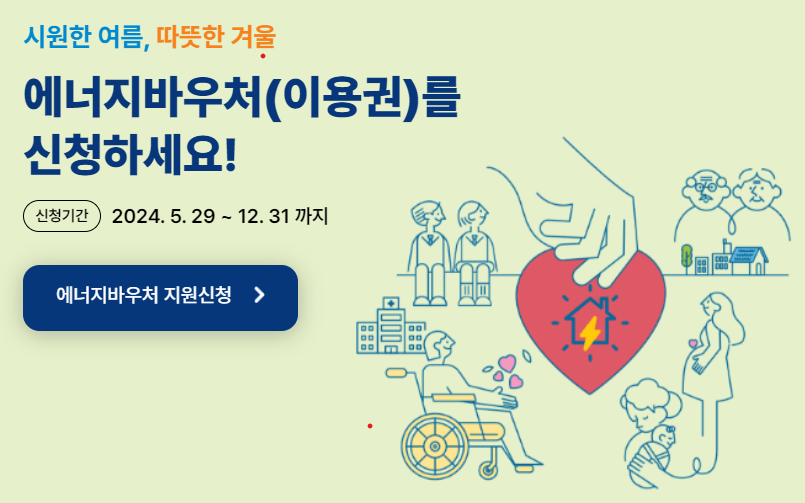 시원한 여름, 따뜻한 겨울

에너지바우처(이용권)를 신청하세요!

신청기간 2024. 5. 29 ~ 12. 31 까지

에너지바우처 지원신청 >